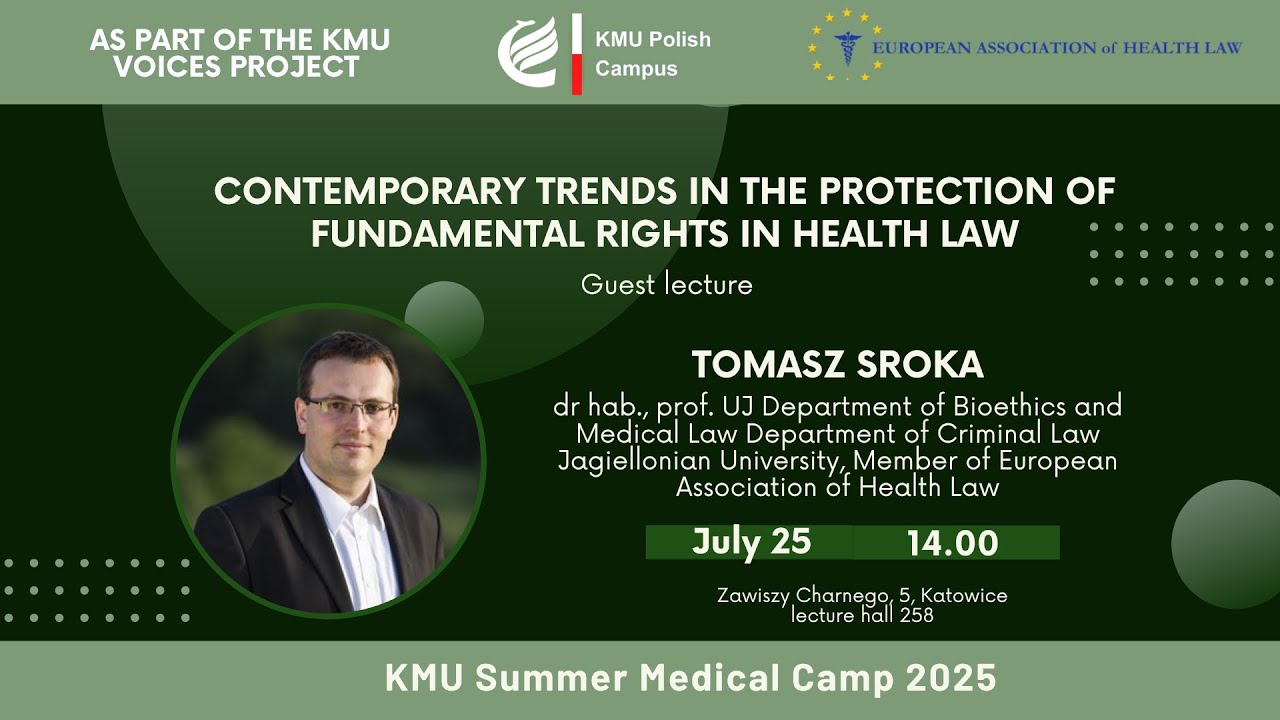 AS PART OF THE KMU VOICES PROJECT

KMU Polish Campus

EUROPEAN ASSOCIATION of HEALTH LAW

CONTEMPORARY TRENDS IN THE PROTECTION OF FUNDAMENTAL RIGHTS IN HEALTH LAW

Guest lecture

TOMASZ SROKA

dr hab., prof. UJ Department of Bioethics and Medical Law Department of Criminal Law Jagiellonian University, Member of European Association of Health Law

July 25 14.00

Zawiszy Charnego, 5, Katowice
lecture hall 258

KMU Summer Medical Camp 2025